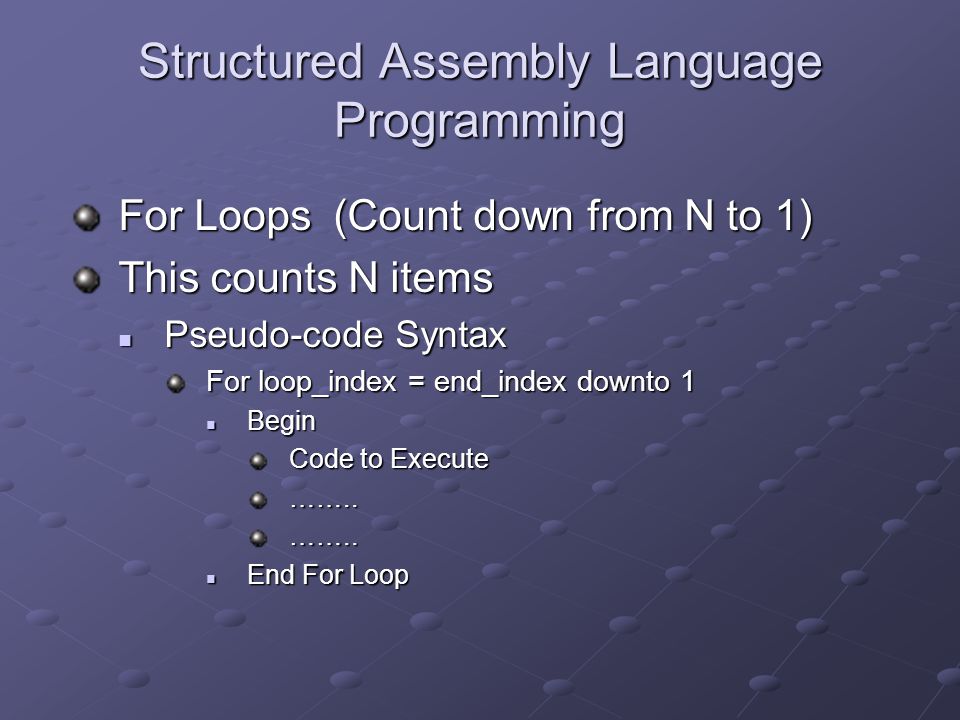 Structured Assembly Language Programming

For Loops (Count down from N to 1)

This counts N items

Pseudo-code Syntax

For loop_index = end_index downto 1

Begin

Code to Execute

………

………

End For Loop